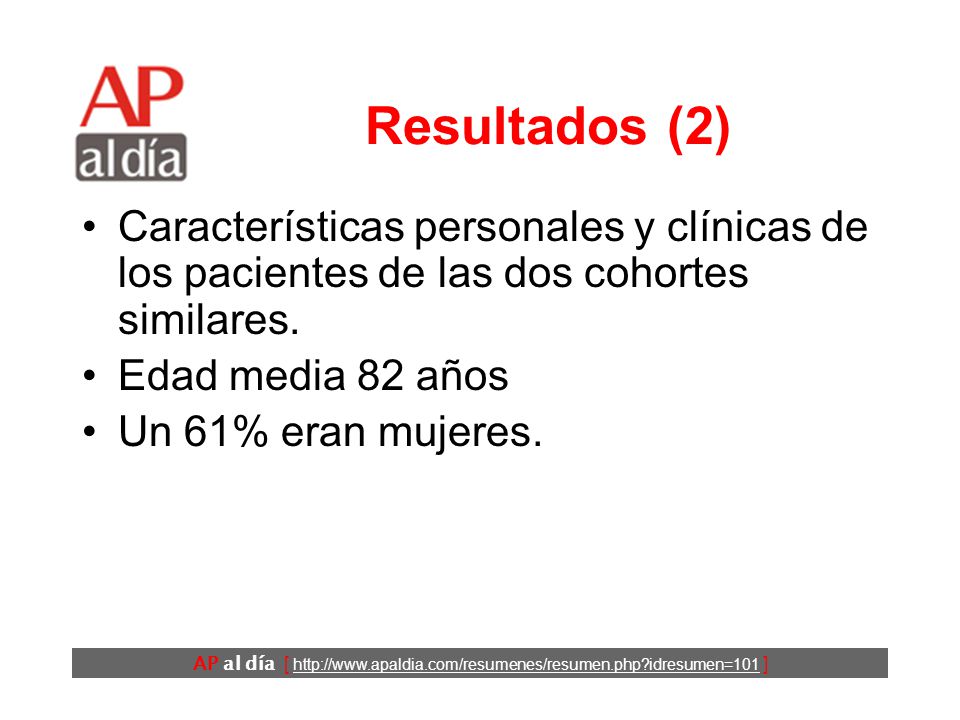 AP
al día

Resultados (2)

• Características personales y clínicas de los pacientes de las dos cohortes similares.
• Edad media 82 años
• Un 61% eran mujeres.

AP al día [ http://www.apaldia.com/resumenes/resumen.php?idresumen=101 ]